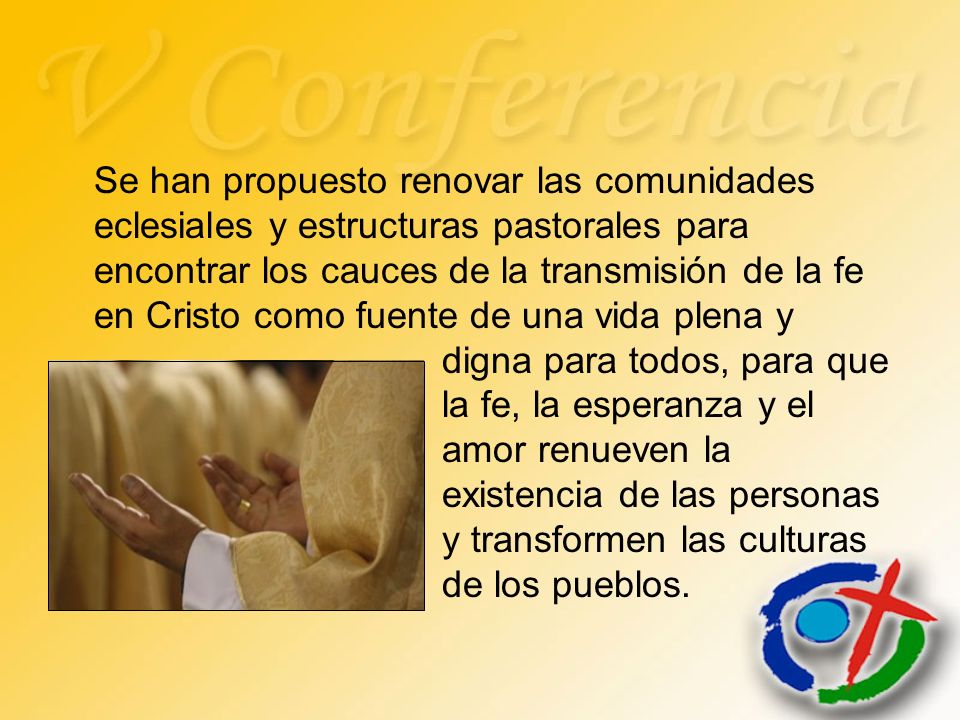 V Conferencia

Se han propuesto renovar las comunidades eclesiales y estructuras pastorales para encontrar los cauces de la transmisión de la fe en Cristo como fuente de una vida plena y digna para todos, para que la fe, la esperanza y el amor renueven la existencia de las personas y transformen las culturas de los pueblos.